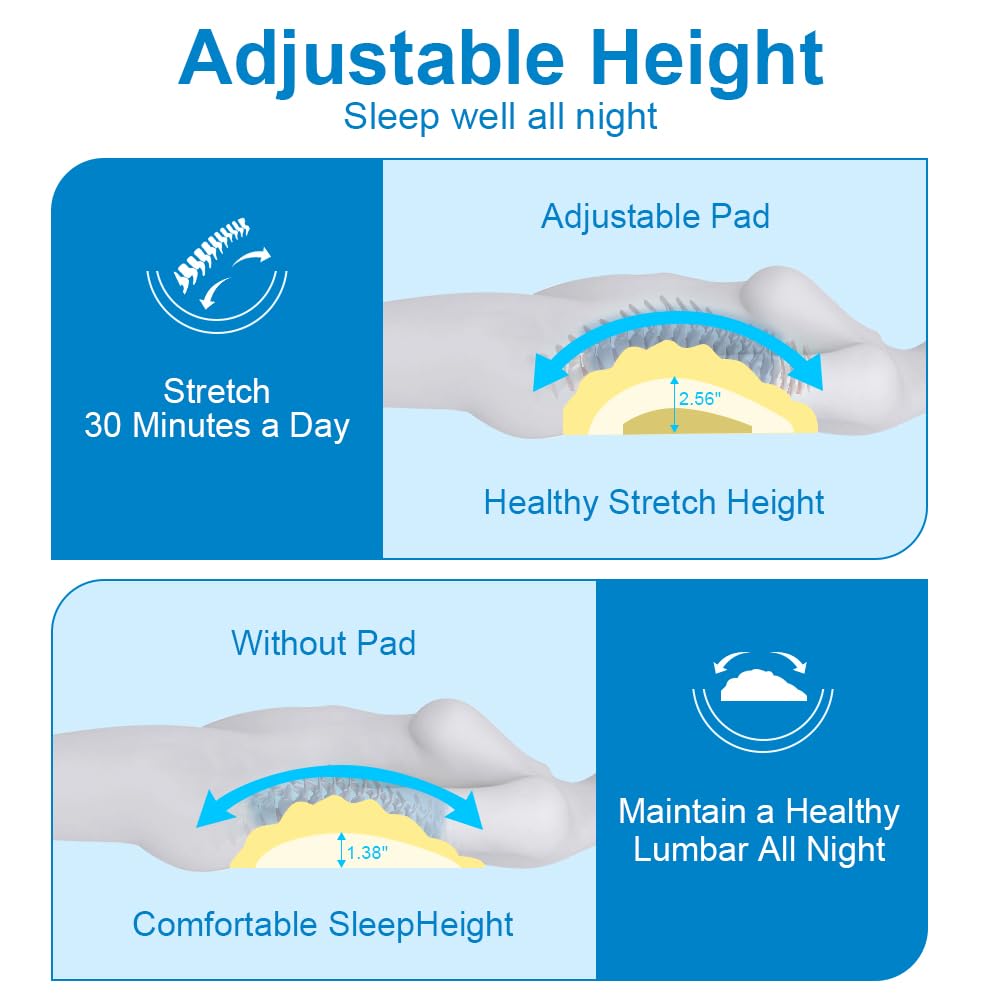 Adjustable Height
Sleep well all night

Stretch
30 Minutes a Day

Adjustable Pad

2.56"

Healthy Stretch Height

Without Pad

1.38"

Comfortable SleepHeight

Maintain a Healthy
Lumbar All Night